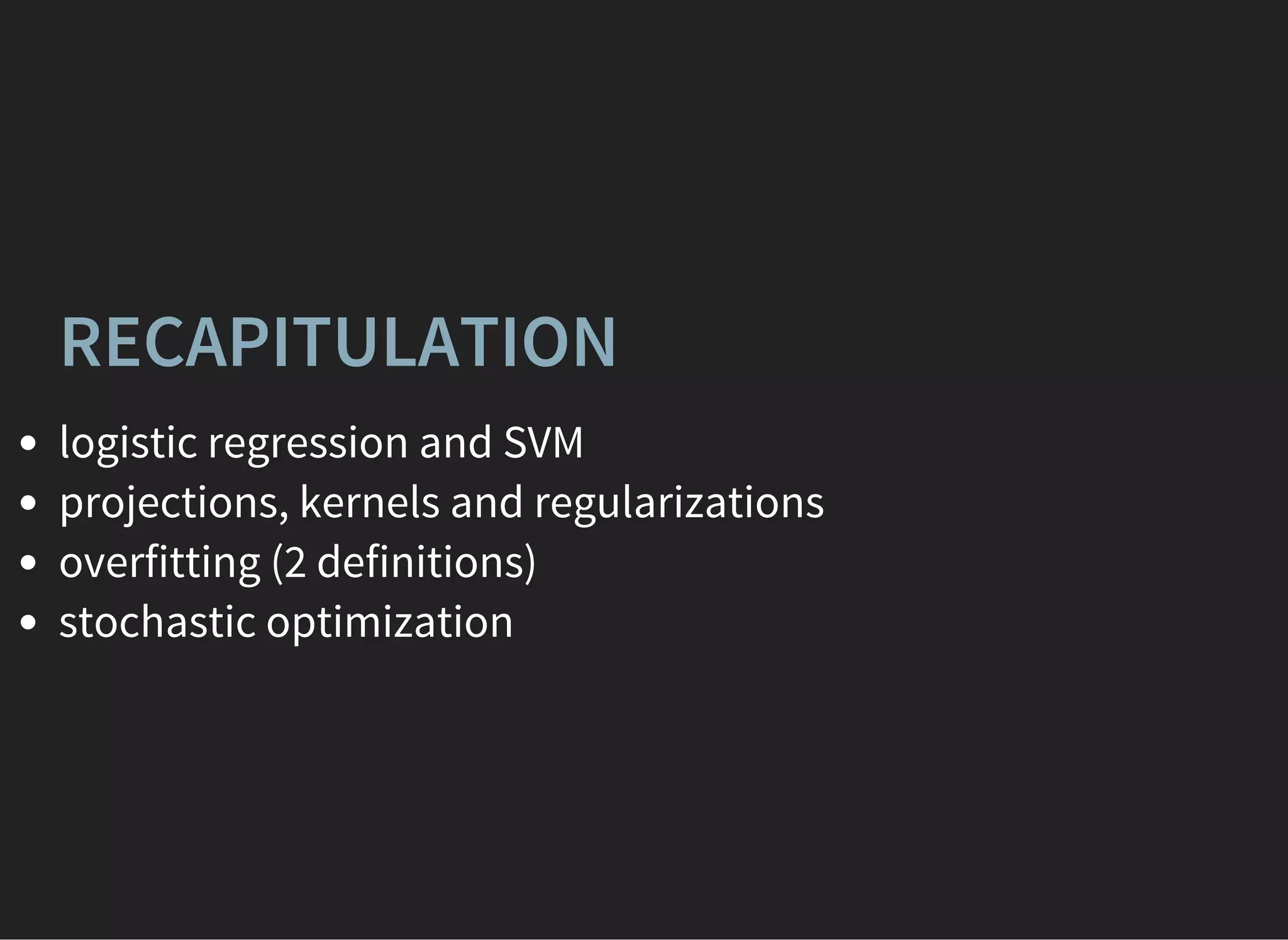 RECAPITULATION

- logistic regression and SVM
- projections, kernels and regularizations
- overfitting (2 definitions)
- stochastic optimization